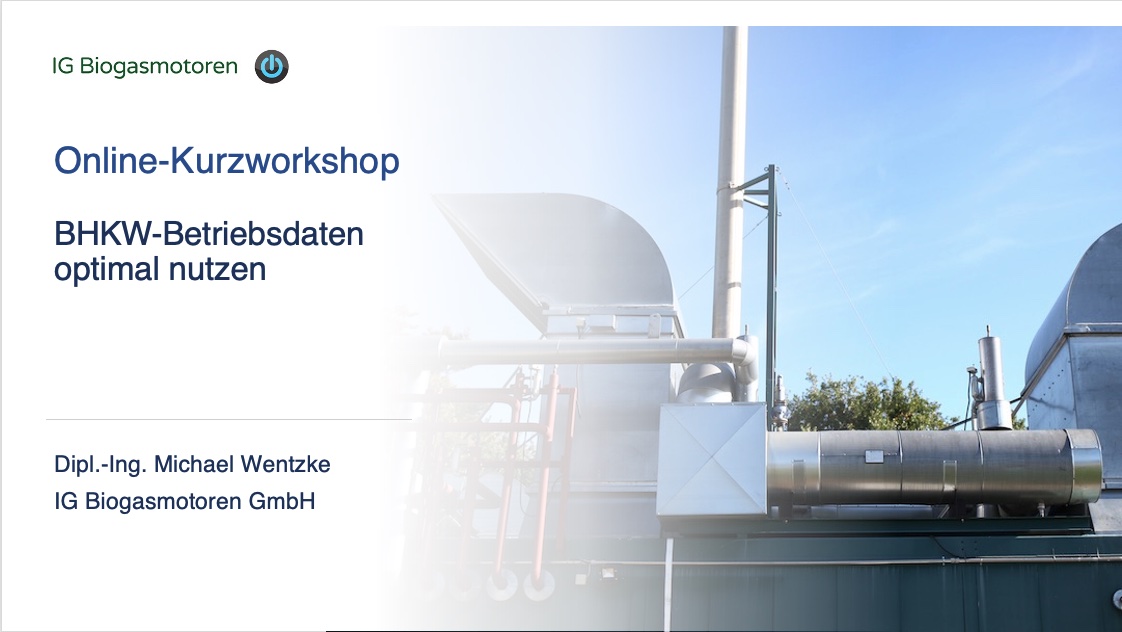 IG Biogasmotoren

Online-Kurzworkshop

BHKW-Betriebsdaten optimal nutzen

Dipl.-Ing. Michael Wentzke
IG Biogasmotoren GmbH